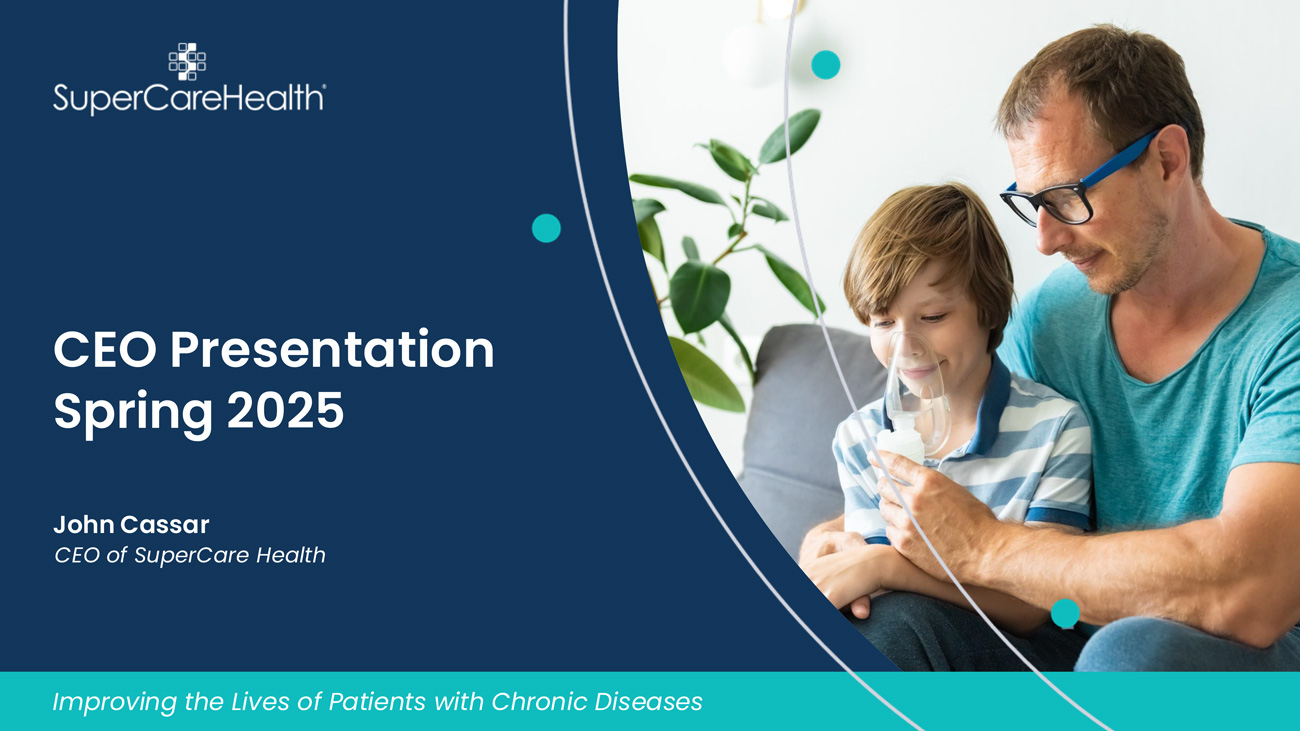 SuperCareHealth®

CEO Presentation
Spring 2025

John Cassar
CEO of SuperCare Health

Improving the Lives of Patients with Chronic Diseases